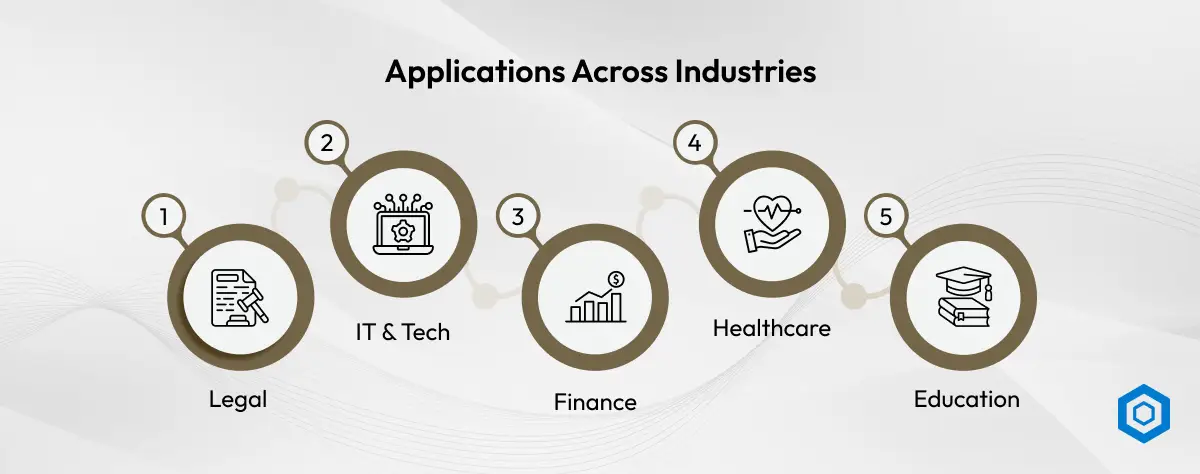 Applications Across Industries

1

Legal

2

IT & Tech

3

Finance

4

Healthcare

5

Education